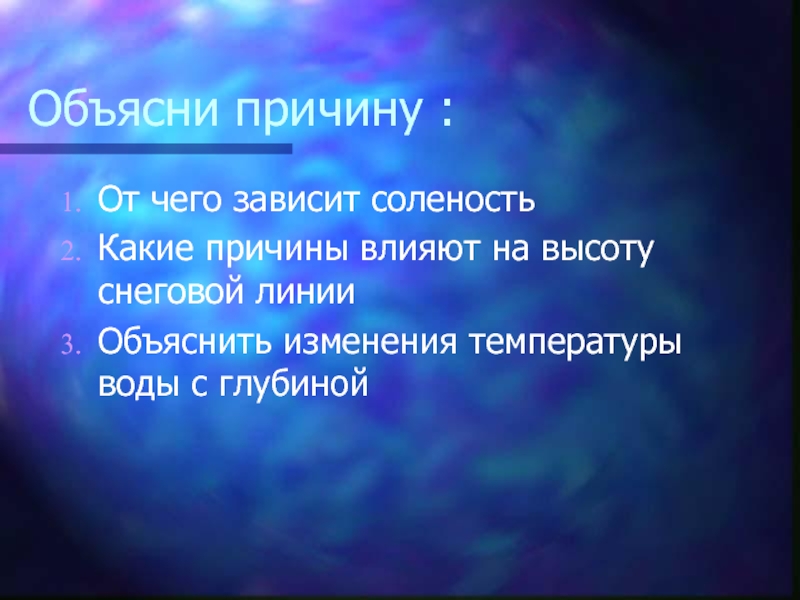 Объясни причину :

1. От чего зависит соленость
2. Какие причины влияют на высоту снеговой линии
3. Объяснить изменения температуры воды с глубиной